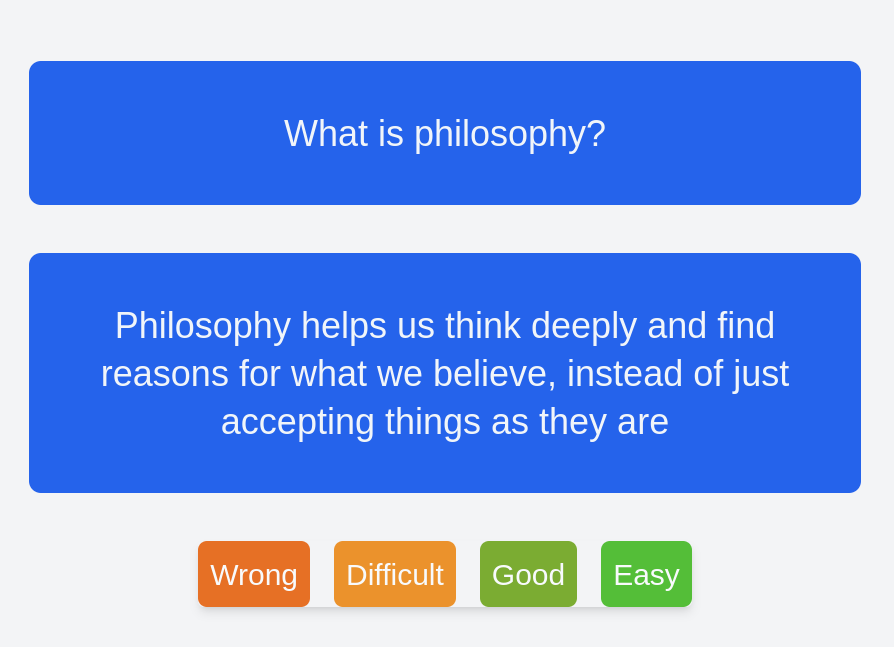 What is philosophy?

Philosophy helps us think deeply and find reasons for what we believe, instead of just accepting things as they are

Wrong Difficult Good Easy